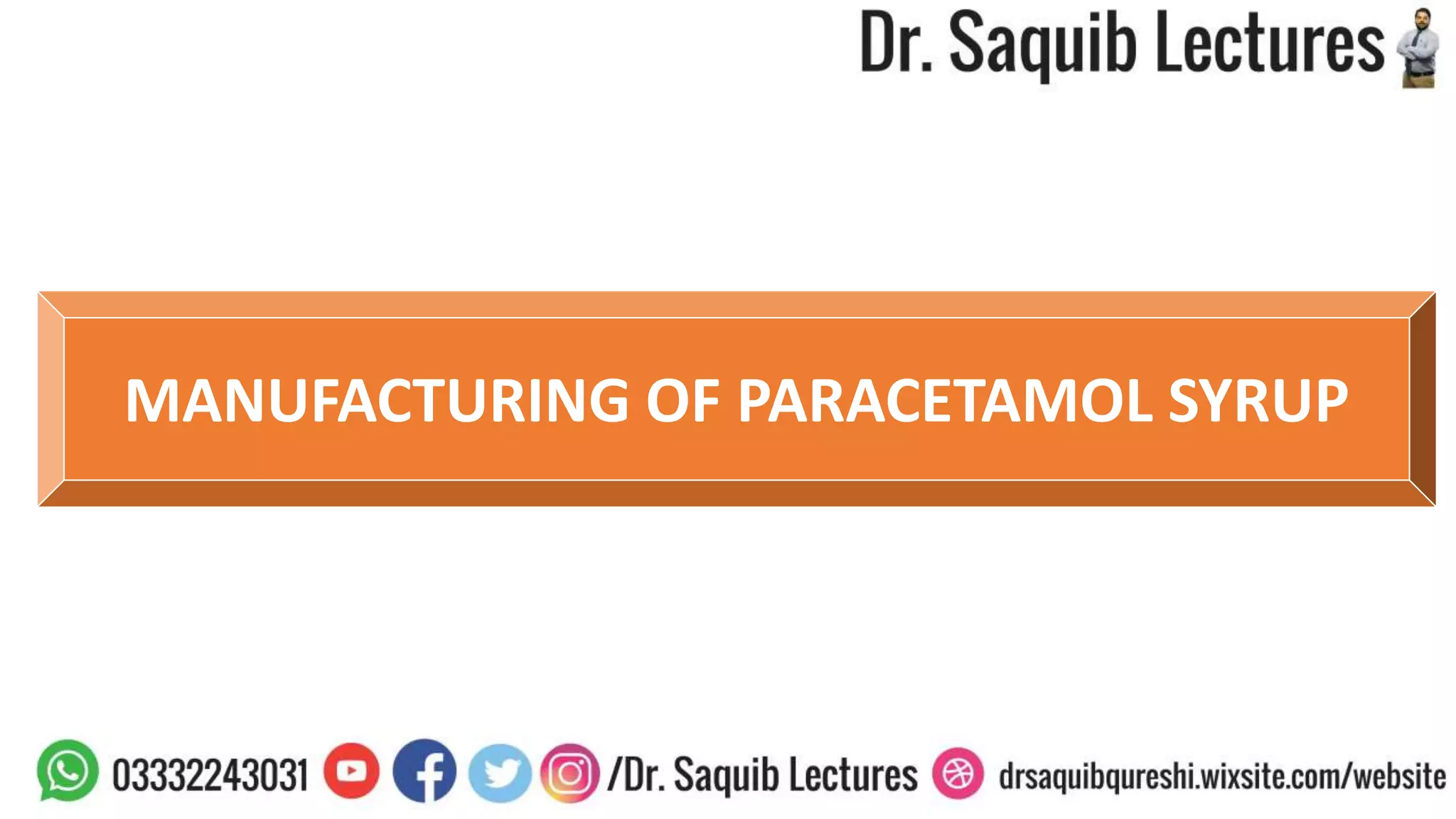 Dr. Saquib Lectures

MANUFACTURING OF PARACETAMOL SYRUP

03332243031 /Dr. Saquib Lectures drsaquibqureshi.wixsite.com/website